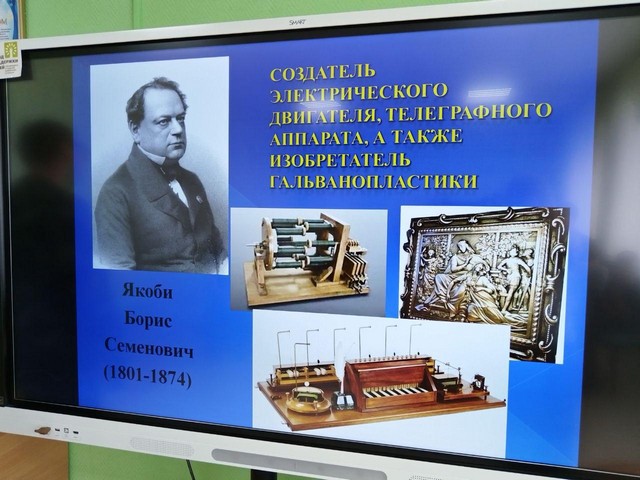 SMART

СОЗДАТЕЛЬ ЭЛЕКТРИЧЕСКОГО ДВИГАТЕЛЯ, ТЕЛЕГРАФНОГО АППАРАТА, А ТАКЖЕ ИЗОБРЕТАТЕЛЬ ГАЛЬВАНОПЛАСТИКИ

Якоби
Борис
Семенович
(1801-1874)